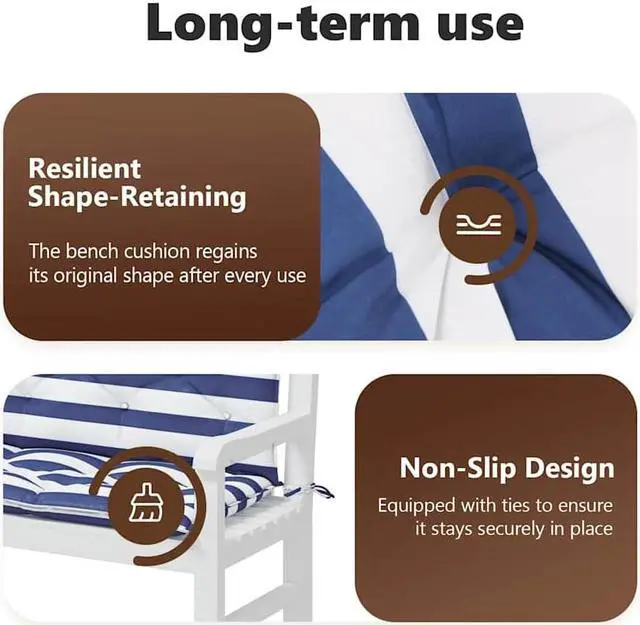 Long-term use

Resilient Shape-Retaining

The bench cushion regains its original shape after every use

Non-Slip Design

Equipped with ties to ensure it stays securely in place